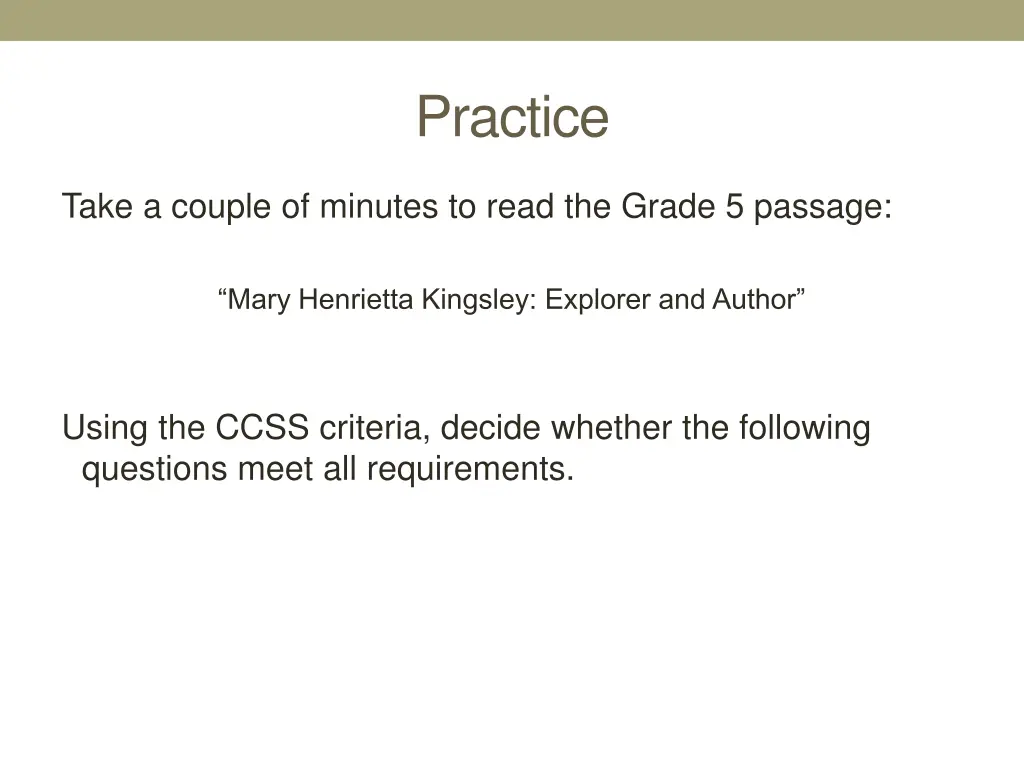 Practice

Take a couple of minutes to read the Grade 5 passage:

“Mary Henrietta Kingsley: Explorer and Author”

Using the CCSS criteria, decide whether the following questions meet all requirements.